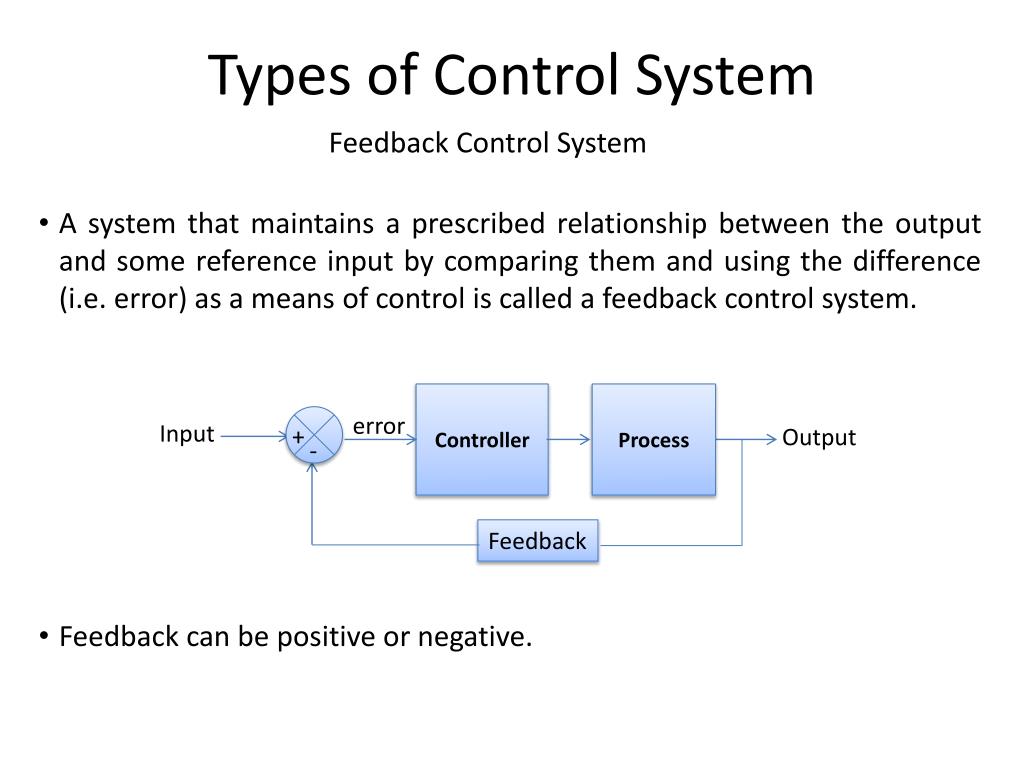 Types of Control System

Feedback Control System

• A system that maintains a prescribed relationship between the output and some reference input by comparing them and using the difference (i.e. error) as a means of control is called a feedback control system.

Input
+
-
error
Controller
Process
Output
Feedback

• Feedback can be positive or negative.